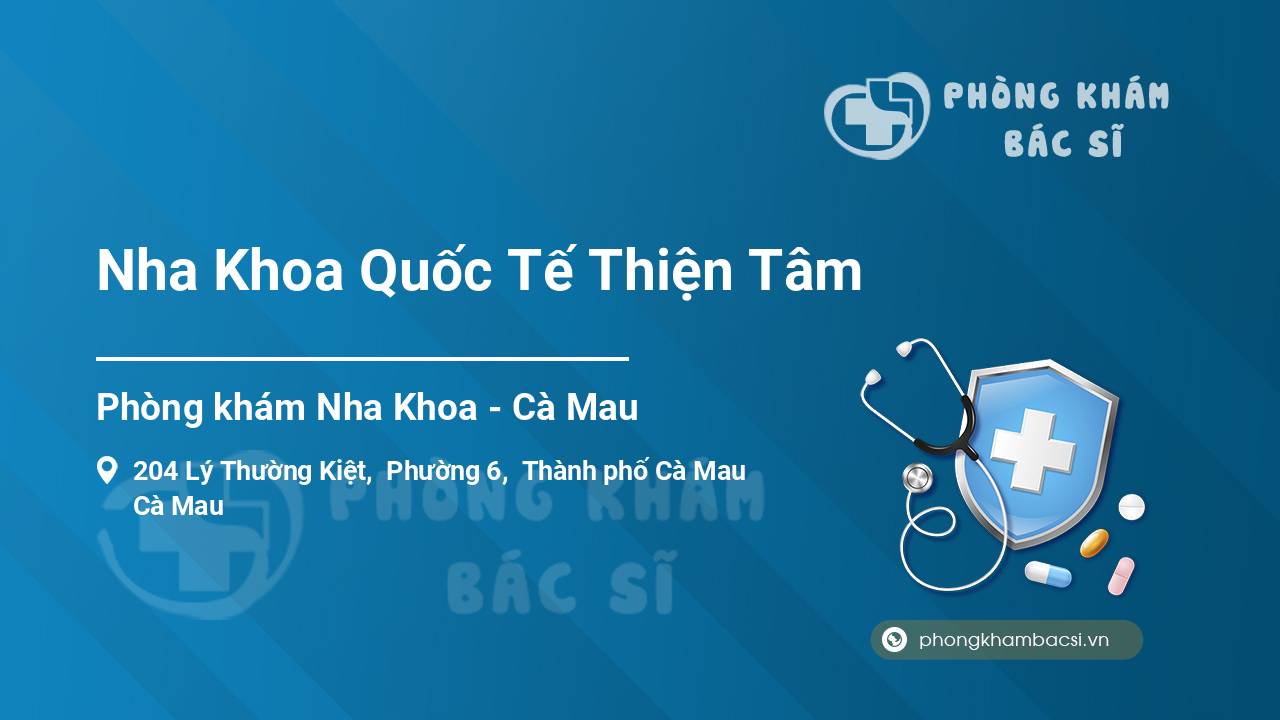 PHÒNG KHÁM BÁC SĨ

Nha Khoa Quốc Tế Thiện Tâm

Phòng khám Nha Khoa - Cà Mau

204 Lý Thường Kiệt, Phường 6, Thành phố Cà Mau Cà Mau

PHÒNG KHÁM BÁC SĨ

phongkhambacsi.vn